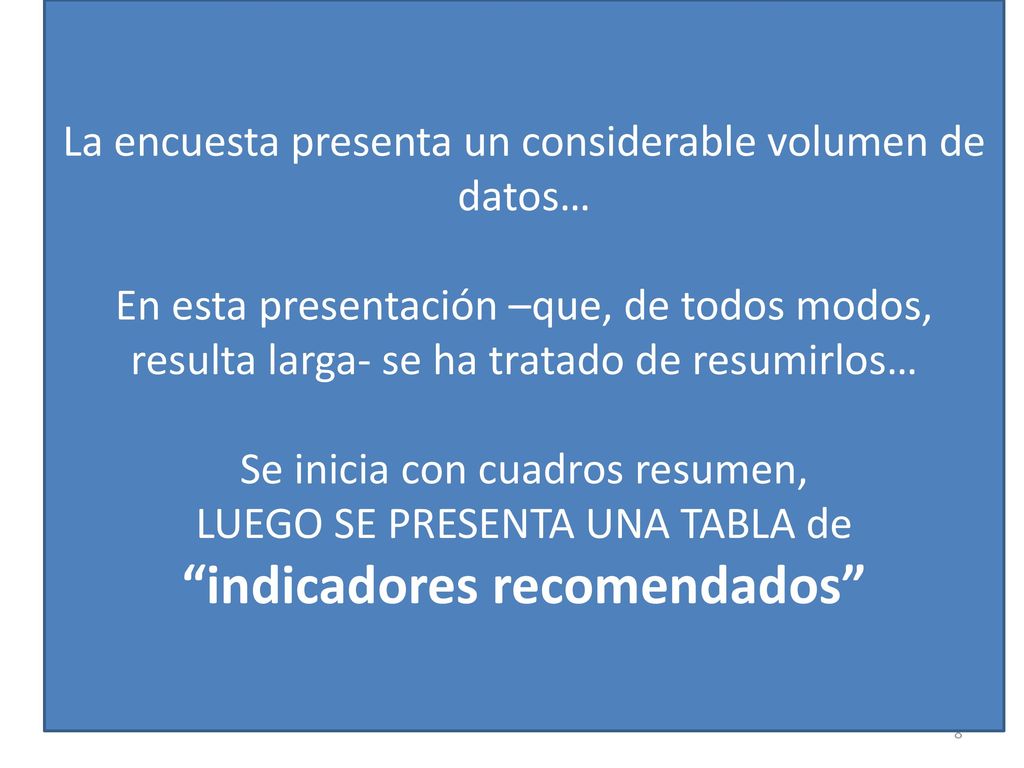 La encuesta presenta un considerable volumen de datos…

En esta presentación –que, de todos modos, resulta larga- se ha tratado de resumirlos…

Se inicia con cuadros resumen,
LUEGO SE PRESENTA UNA TABLA de
“indicadores recomendados”

8